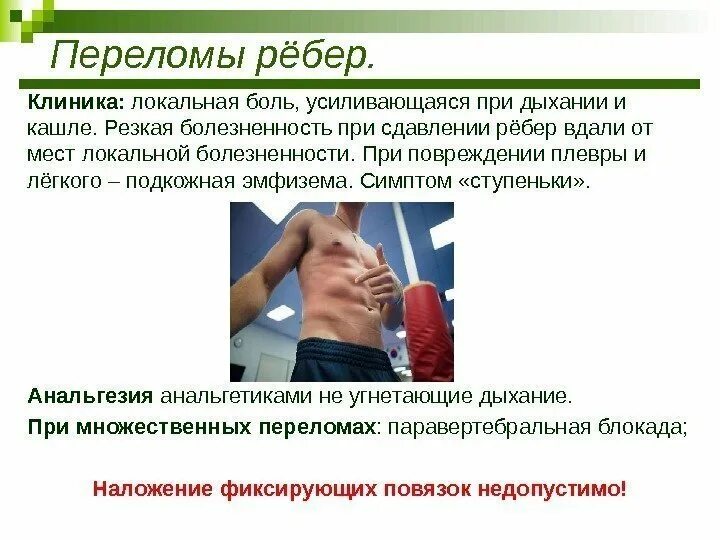 Переломы рёбер.

Клиника: локальная боль, усиливающаяся при дыхании и кашле. Резкая болезненность при сдавлении рёбер вдали от мест локальной болезненности. При повреждении плевры и лёгкого – подкожная эмфизема. Симптом «ступеньки».

Анальгезия анальгетиками не угнетающие дыхание.

При множественных переломах: паравертебральная блокада;

Наложение фиксирующих повязок недопустимо!